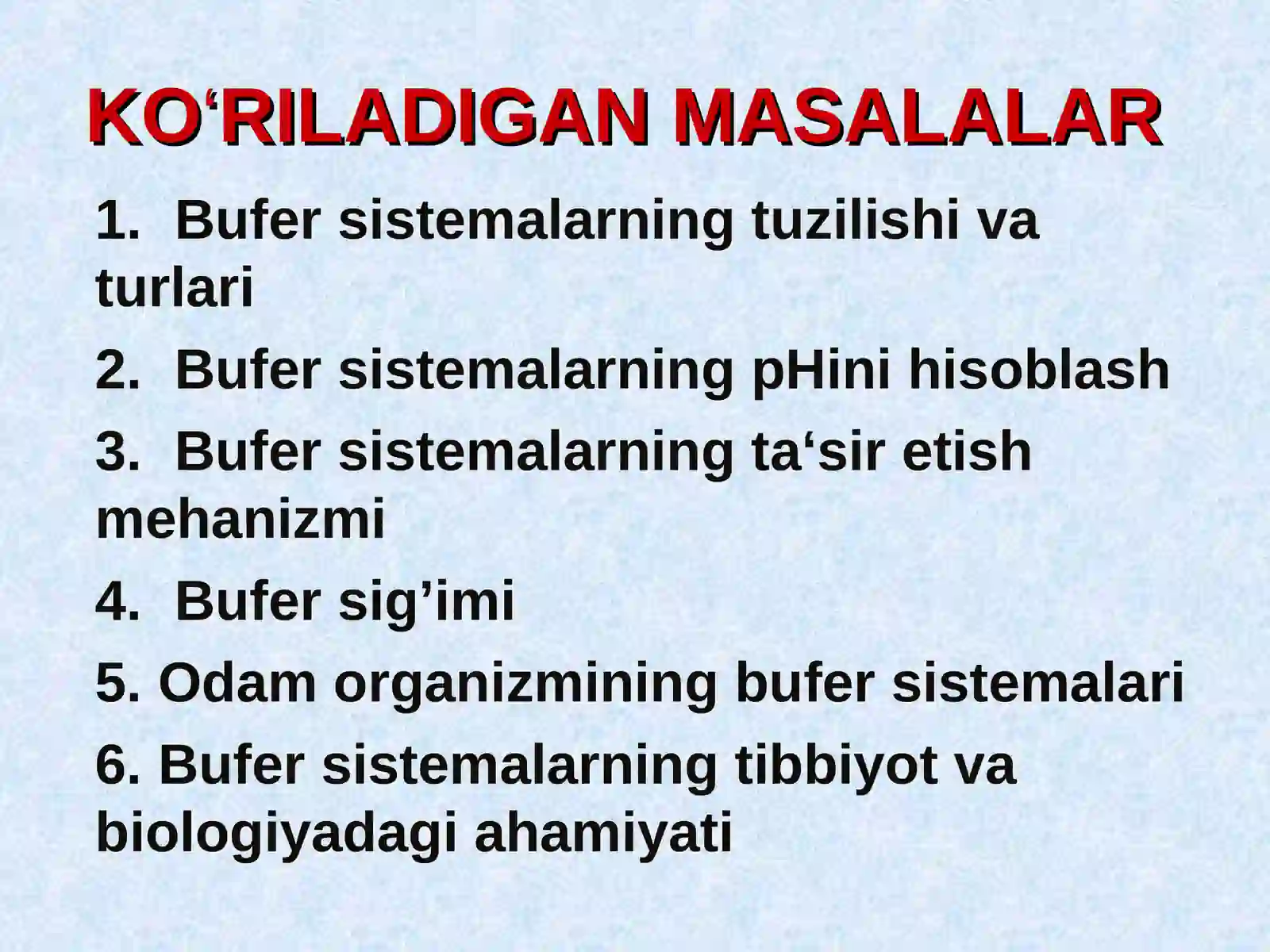 KO‘RILADIGAN MASALALAR

1. Bufer sistemalarning tuzilishi va turlari

2. Bufer sistemalarning pHini hisoblash

3. Bufer sistemalarning ta‘sir etish mehanizmi

4. Bufer sig’imi

5. Odam organizmining bufer sistemalari

6. Bufer sistemalarning tibbiyot va biologiyadagi ahamiyati